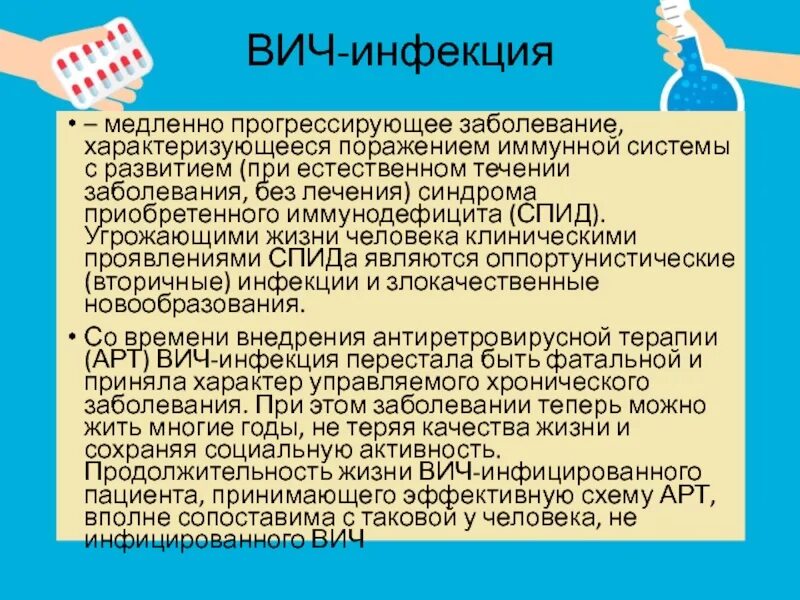 ВИЧ-инфекция

• – медленно прогрессирующее заболевание, характеризующееся поражением иммунной системы с развитием (при естественном течении заболевания, без лечения) синдрома приобретенного иммунодефицита (СПИД). Угрожающими жизни человека клиническими проявлениями СПИДа являются оппортунистические (вторичные) инфекции и злокачественные новообразования.

• Со времени внедрения антиретровирусной терапии (АРТ) ВИЧ-инфекция перестала быть фатальной и приняла характер управляемого хронического заболевания. При этом заболевании теперь можно жить многие годы, не теряя качества жизни и сохраняя социальную активность. Продолжительность жизни ВИЧ-инфицированного пациента, принимающего эффективную схему АРТ, вполне сопоставима с таковой у человека, не инфицированного ВИЧ